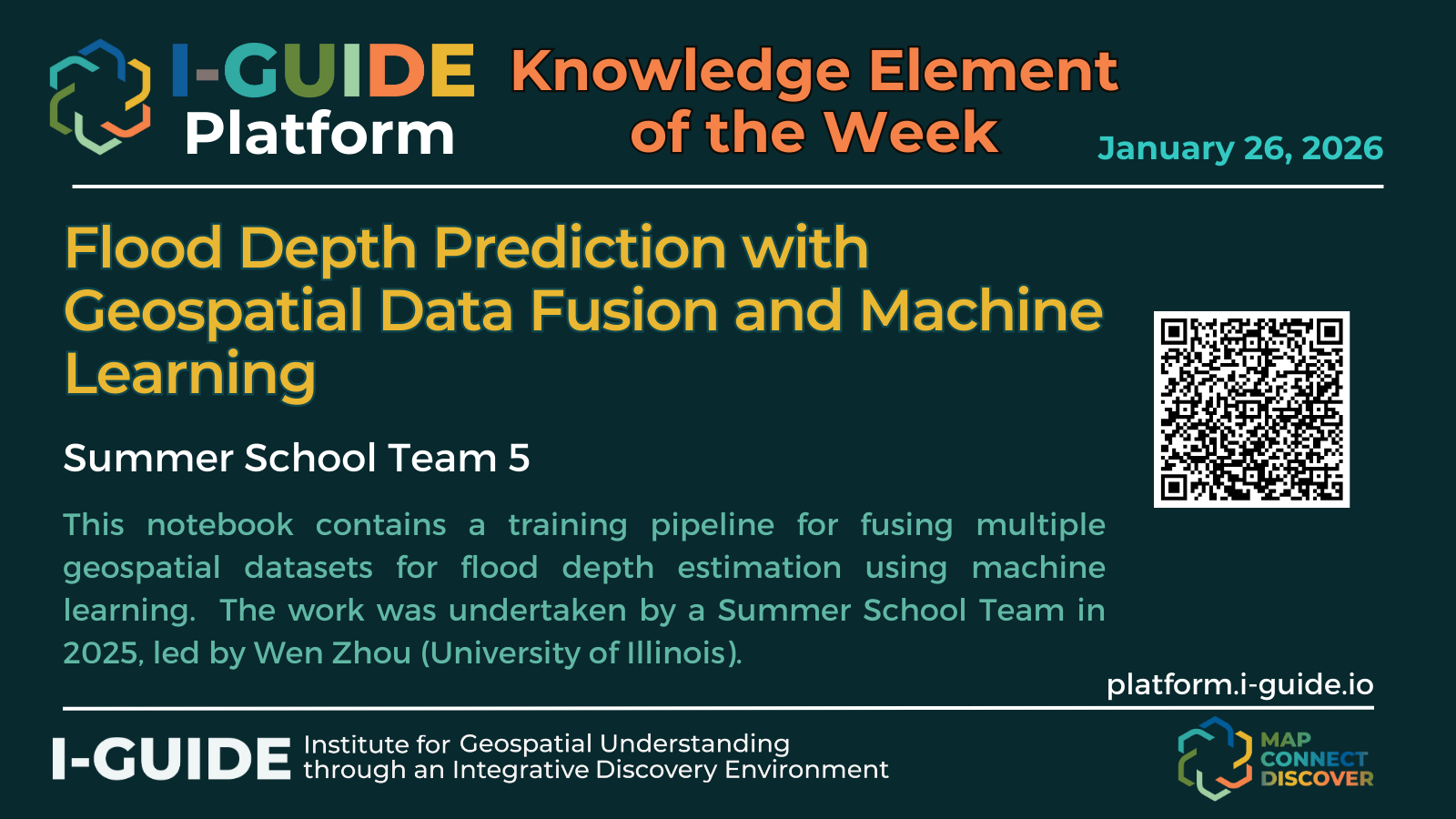 I-GUIDE Platform

Knowledge Element of the Week

January 26, 2026

Flood Depth Prediction with Geospatial Data Fusion and Machine Learning

Summer School Team 5

This notebook contains a training pipeline for fusing multiple geospatial datasets for flood depth estimation using machine learning. The work was undertaken by a Summer School Team in 2025, led by Wen Zhou (University of Illinois).

platform.i-guide.io

I-GUIDE Institute for Geospatial Understanding through an Integrative Discovery Environment

MAP CONNECT DISCOVER